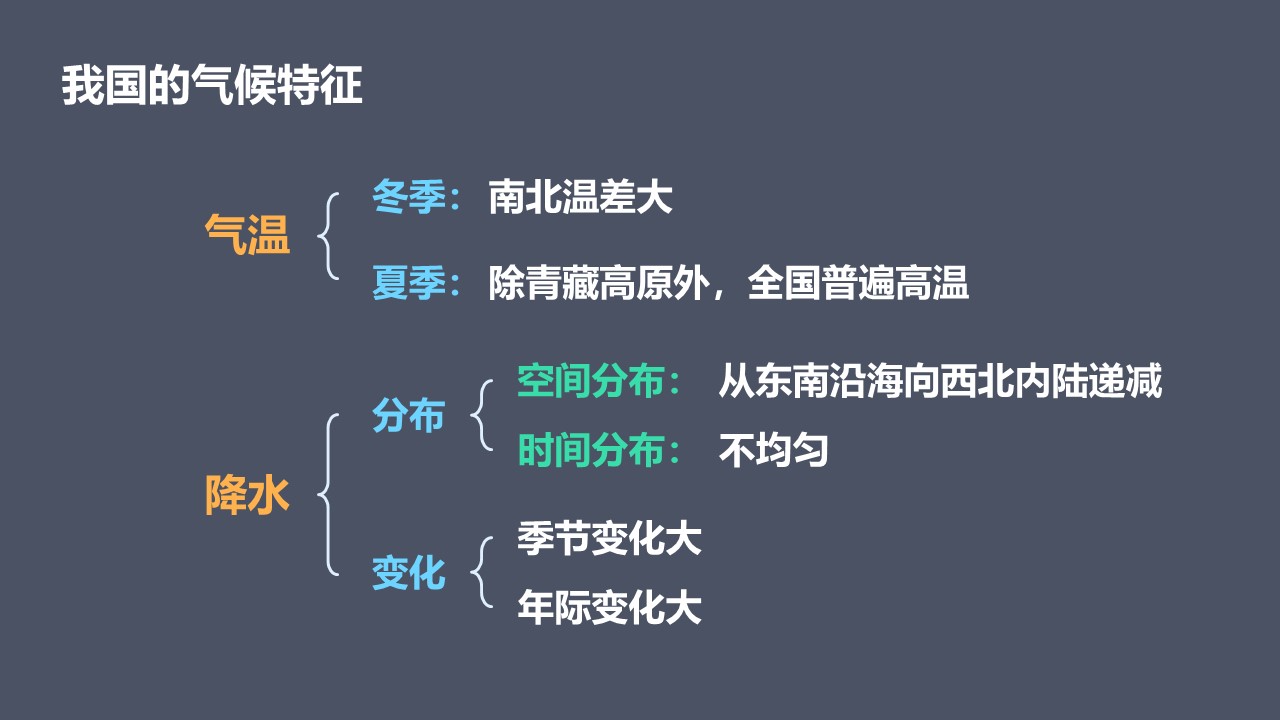 我国的气候特征

气温

冬季：南北温差大

夏季：除青藏高原外，全国普遍高温

降水

分布

空间分布：从东南沿海向西北内陆递减

时间分布：不均匀

变化

季节变化大

年际变化大